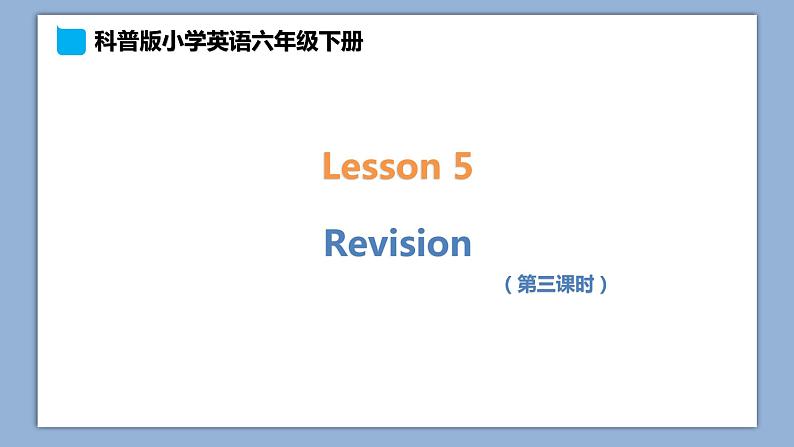 科普版小学英语六年级下册

Lesson 5

Revision

（第三课时）